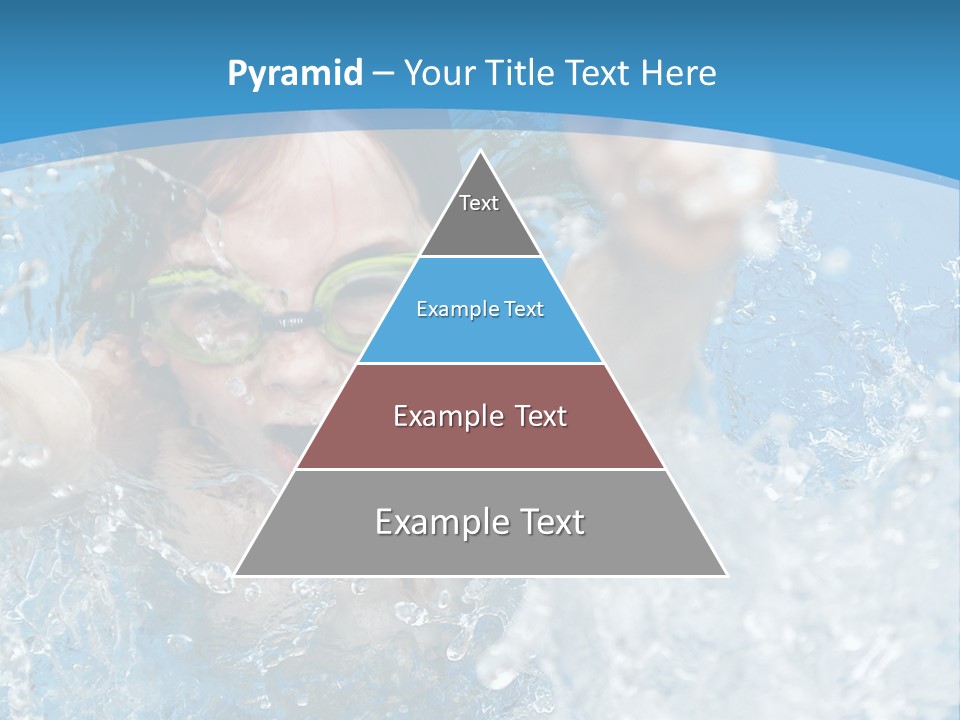 Pyramid – Your Title Text Here

Text

Example Text

Example Text

Example Text